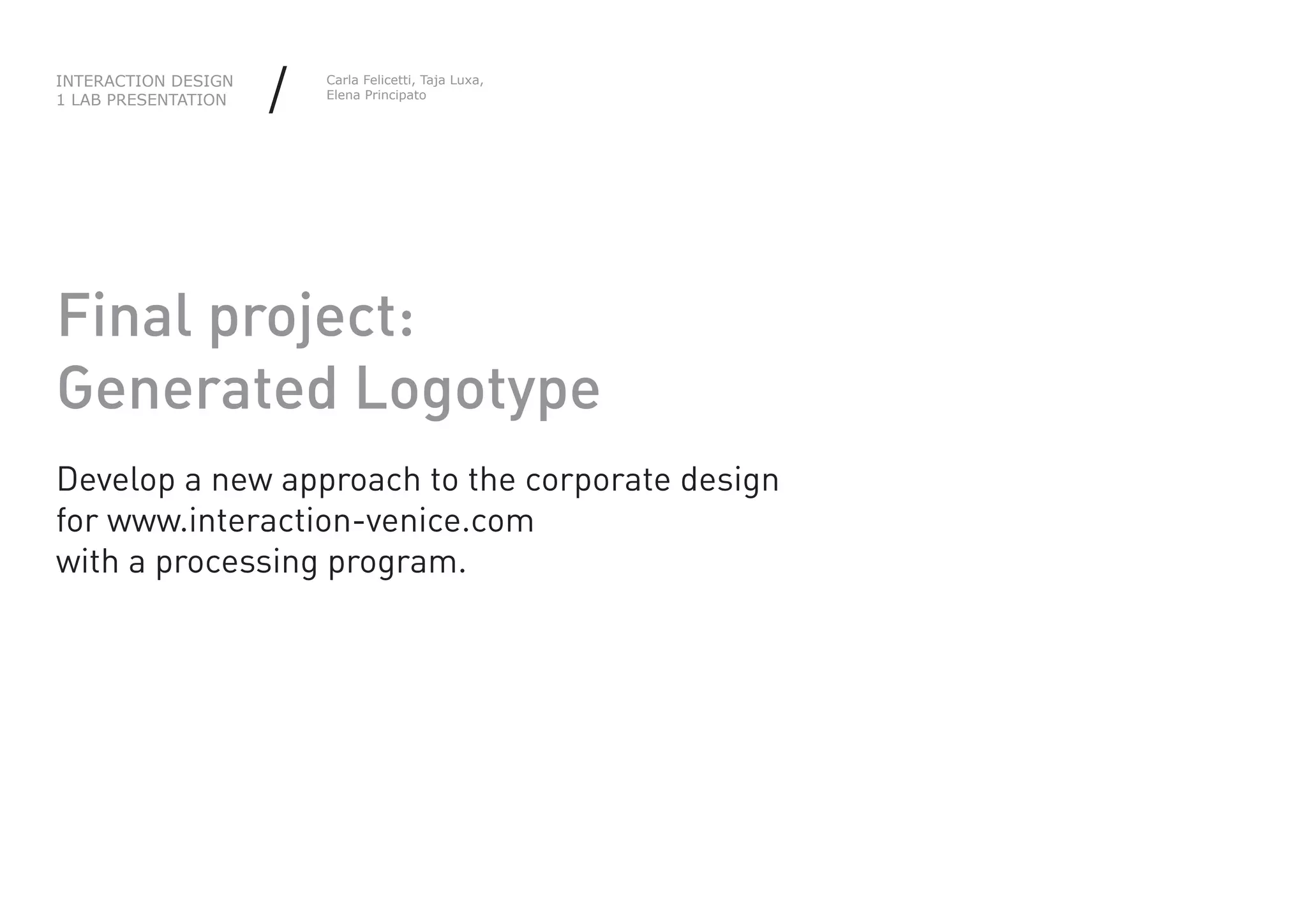 INTERACTION DESIGN
1 LAB PRESENTATION

/

Carla Felicetti, Taja Luxa,
Elena Principato

Final project:
Generated Logotype

Develop a new approach to the corporate design
for www.interaction-venice.com
with a processing program.